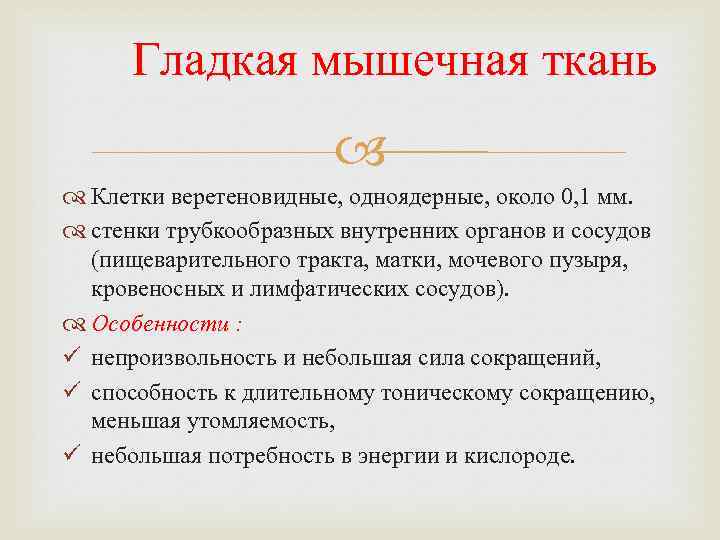 Гладкая мышечная ткань

Клетки веретеновидные, одноядерные, около 0,1 мм.

стенки трубкообразных внутренних органов и сосудов (пищеварительного тракта, матки, мочевого пузыря, кровеносных и лимфатических сосудов).

Особенности :

✓ непроизвольность и небольшая сила сокращений,

✓ способность к длительному тоническому сокращению, меньшая утомляемость,

✓ небольшая потребность в энергии и кислороде.